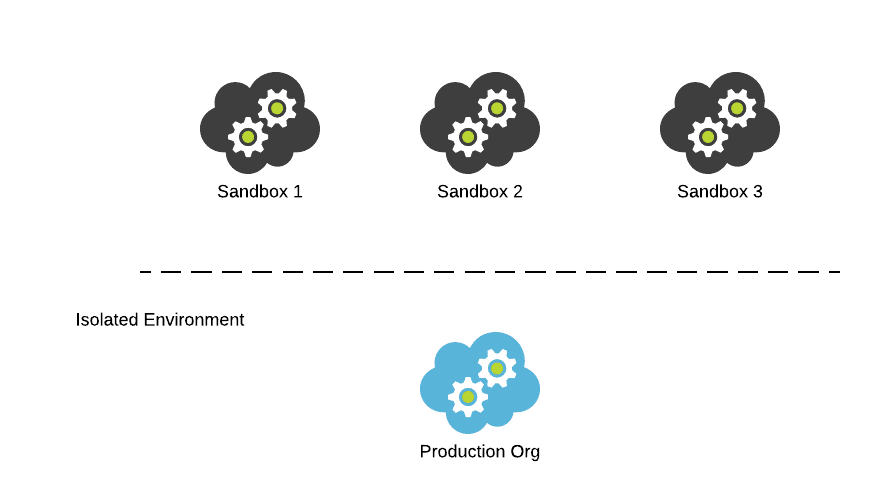 Sandbox 1

Sandbox 2

Sandbox 3

Isolated Environment

Production Org